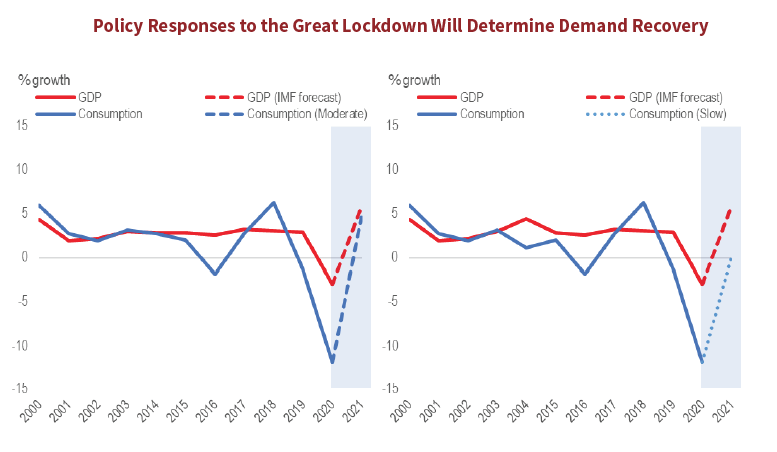 Policy Responses to the Great Lockdown Will Determine Demand Recovery

%growth

GDP
GDP (IMF forecast)
Consumption
Consumption (Moderate)

15
10
5
0
-5
-10
-15

2000 2001 2002 2003 2014 2015 2016 2017 2018 2019 2020 2021

%growth

GDP
GDP (IMF forecast)
Consumption
Consumption (Slow)

15
10
5
0
-5
-10
-15

2000 2001 2002 2003 2004 2015 2016 2017 2018 2019 2020 2021